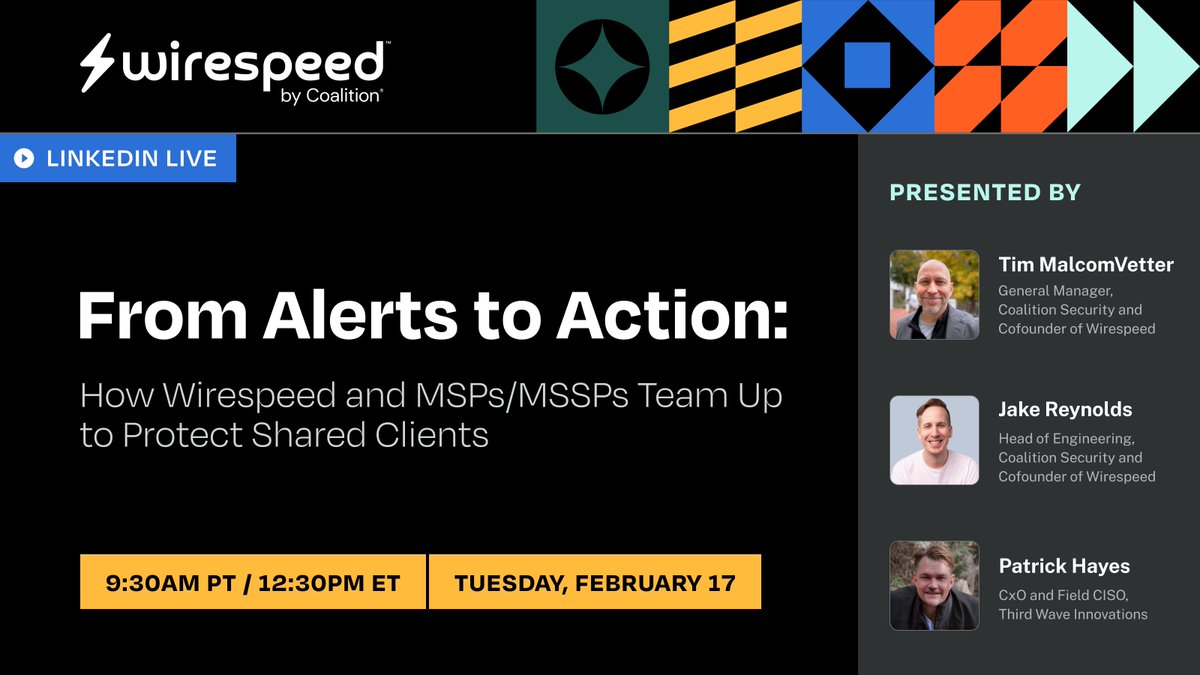 wirespeed™
by Coalition®

LINKEDIN LIVE

From Alerts to Action:

How Wirespeed and MSPs/MSSPs Team Up to Protect Shared Clients

9:30AM PT / 12:30PM ET

TUESDAY, FEBRUARY 17

PRESENTED BY

Tim MalcomVetter
General Manager, Coalition Security and Cofounder of Wirespeed

Jake Reynolds
Head of Engineering, Coalition Security and Cofounder of Wirespeed

Patrick Hayes
CxO and Field CISO, Third Wave Innovations